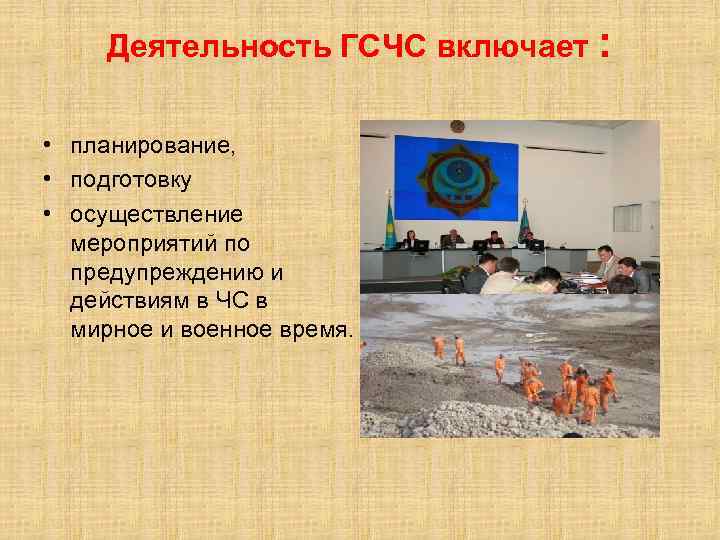 Деятельность ГСЧС включает :

• планирование,
• подготовку
• осуществление мероприятий по предупреждению и действиям в ЧС в мирное и военное время.